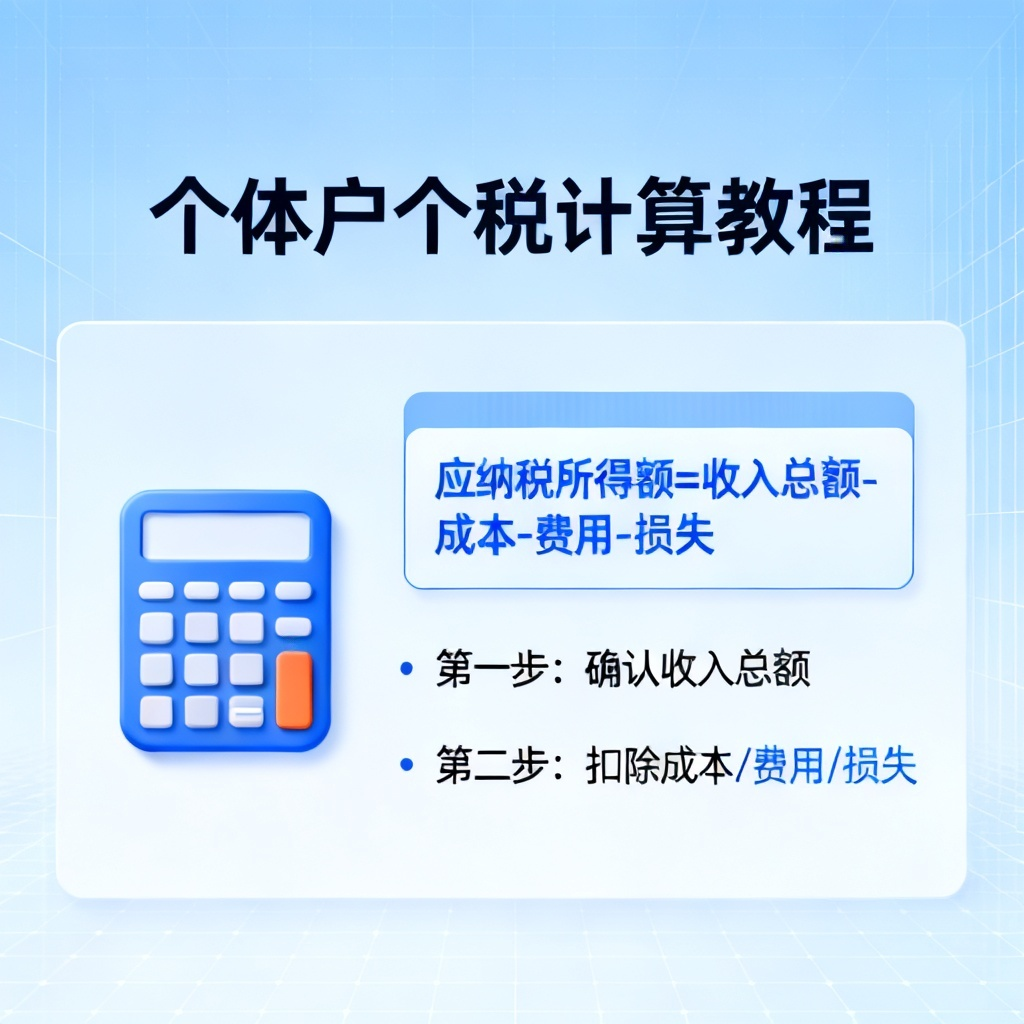 个体户个税计算教程

应纳税所得额=收入总额-成本-费用-损失

• 第一步：确认收入总额

• 第二步：扣除成本/费用/损失